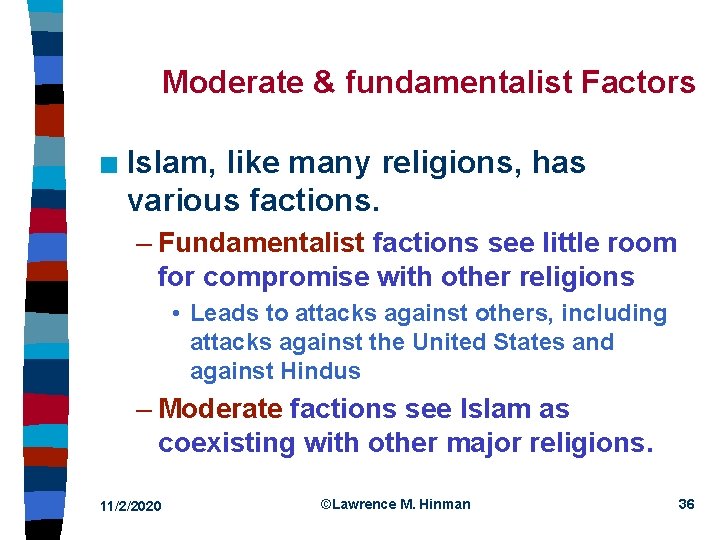 Moderate & fundamentalist Factors

■ Islam, like many religions, has various factions.

– Fundamentalist factions see little room for compromise with other religions

• Leads to attacks against others, including attacks against the United States and against Hindus

– Moderate factions see Islam as coexisting with other major religions.

11/2/2020

©Lawrence M. Hinman

36